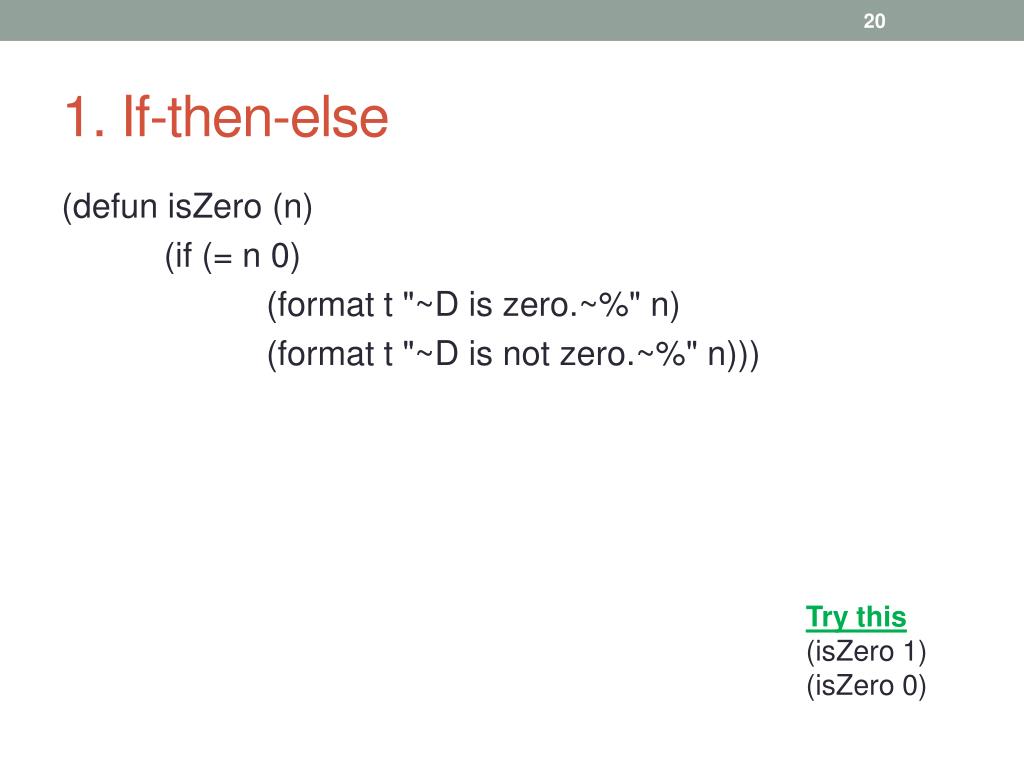 20

1. If-then-else

(defun isZero (n)
(if (= n 0)
(format t "~D is zero.~%" n)
(format t "~D is not zero.~%" n)))

Try this
(isZero 1)
(isZero 0)